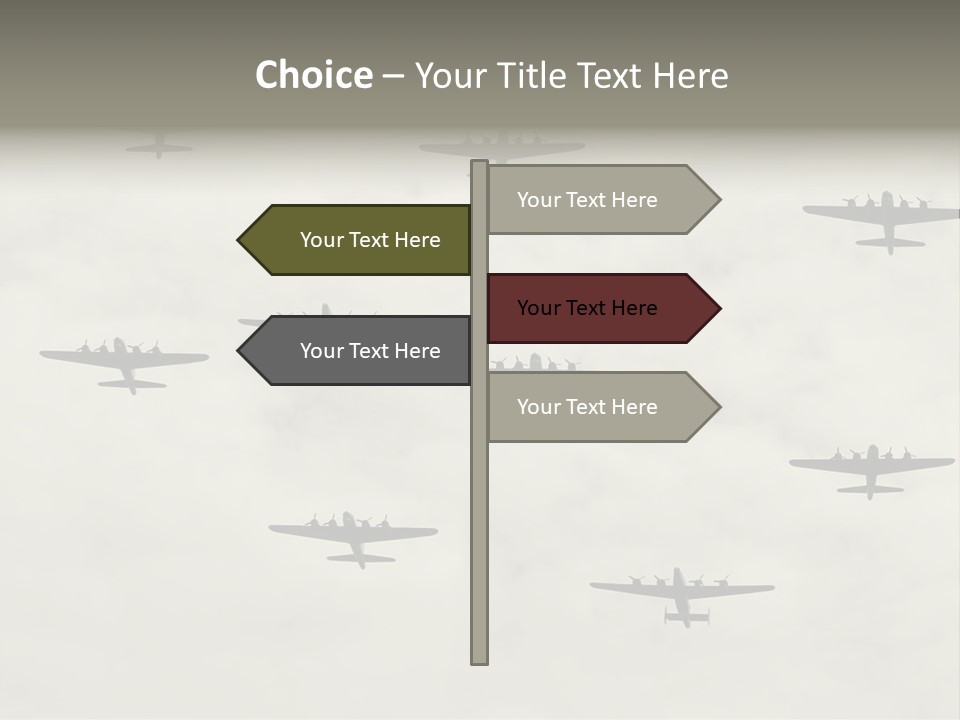 Choice – Your Title Text Here

Your Text Here

Your Text Here

Your Text Here

Your Text Here

Your Text Here